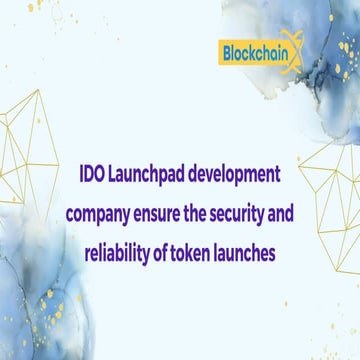 BlockchainX

IDO Launchpad development company ensure the security and reliability of token launches